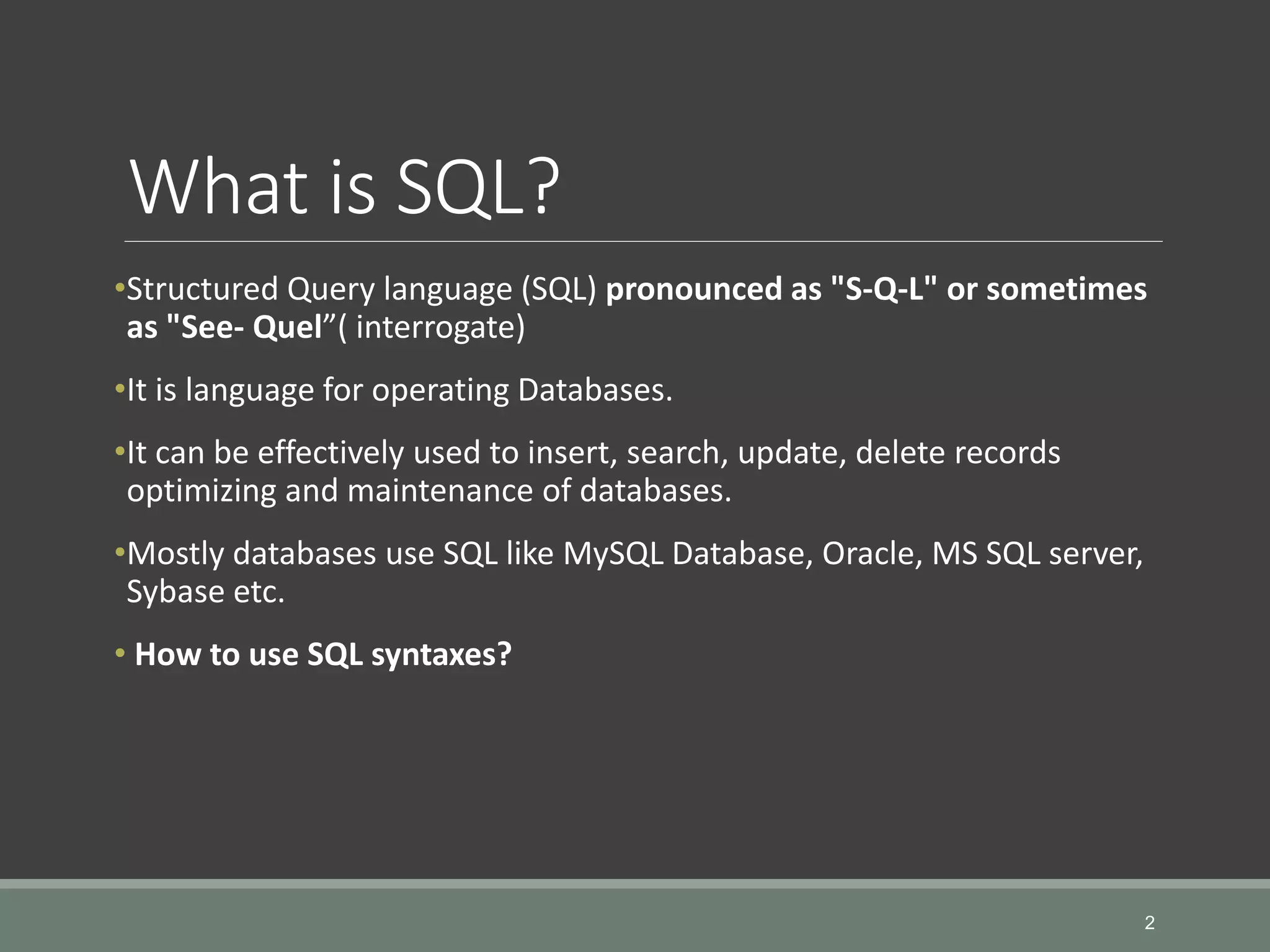 What is SQL?

•Structured Query language (SQL) pronounced as "S-Q-L" or sometimes as "See- Quel”( interrogate)

•It is language for operating Databases.

•It can be effectively used to insert, search, update, delete records optimizing and maintenance of databases.

•Mostly databases use SQL like MySQL Database, Oracle, MS SQL server, Sybase etc.

• How to use SQL syntaxes?

2